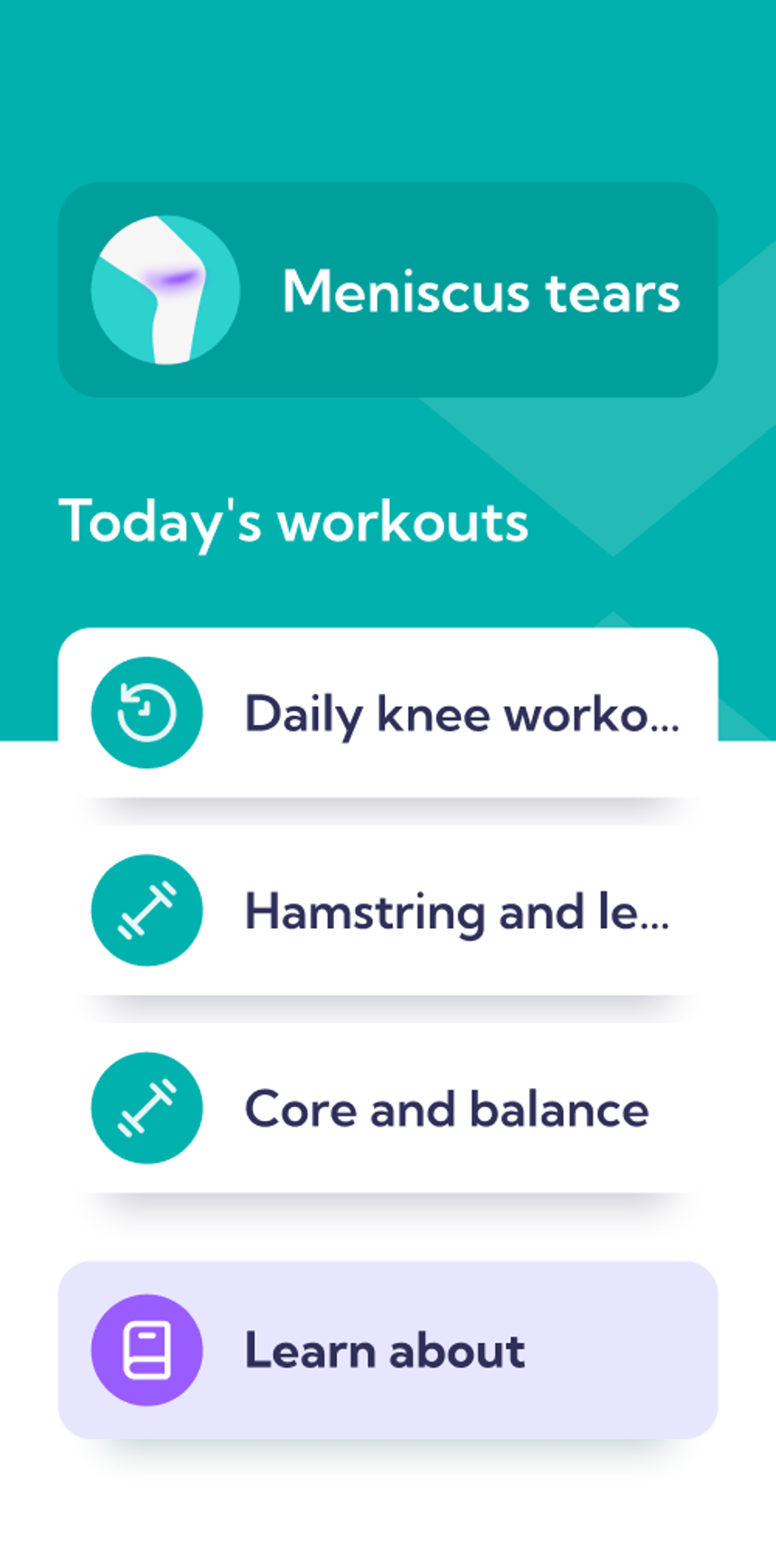 Meniscus tears

Today's workouts

Daily knee worko...

Hamstring and le...

Core and balance

Learn about